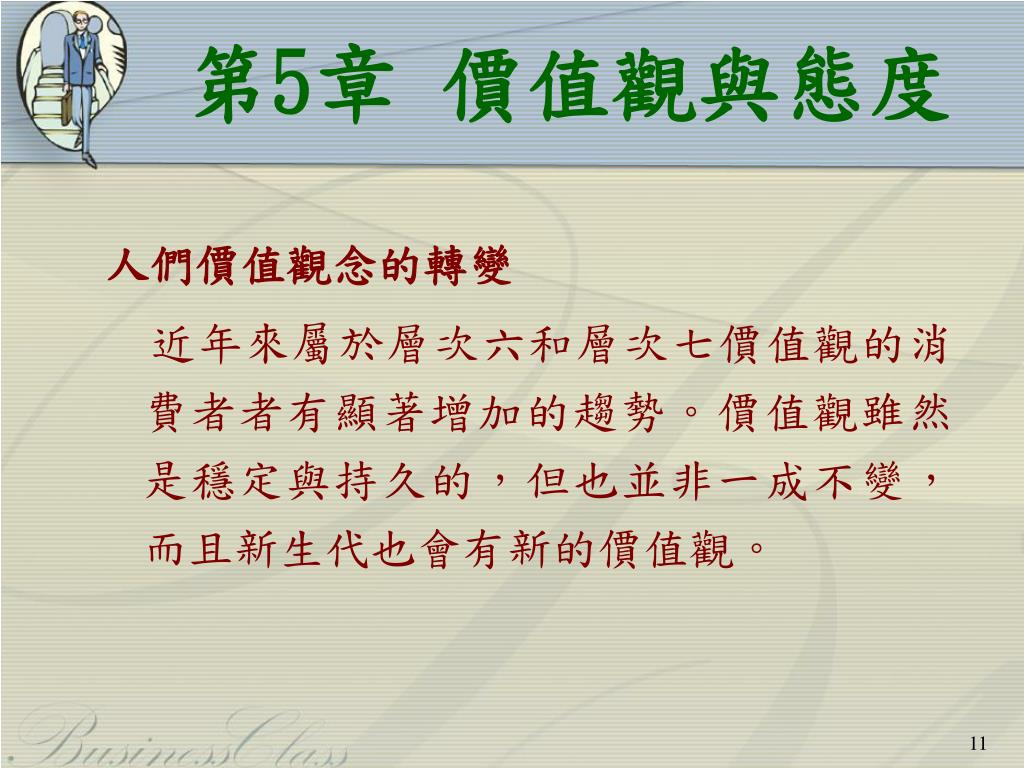 第5章 價值觀與態度

人們價值觀念的轉變

近年來屬於層次六和層次七價值觀的消費者者有顯著增加的趨勢。價值觀雖然是穩定與持久的，但也並非一成不變，而且新生代也會有新的價值觀。

BusinessClass

11